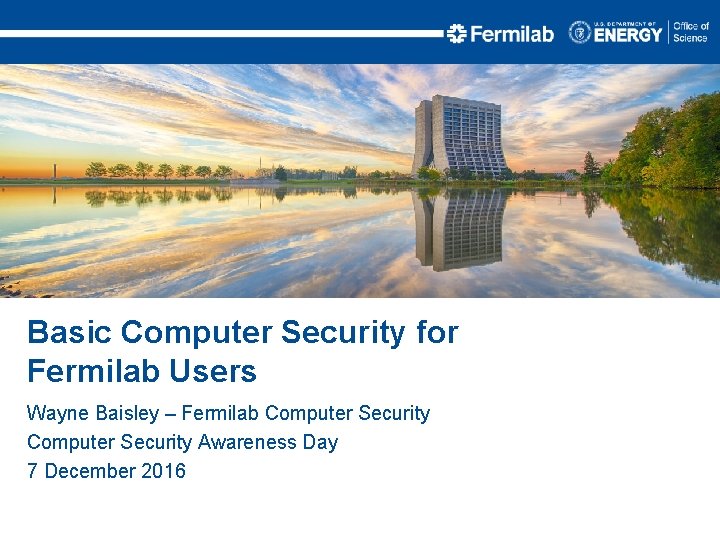 Fermilab U.S. DEPARTMENT OF ENERGY Office of Science

Basic Computer Security for Fermilab Users

Wayne Baisley – Fermilab Computer Security
Computer Security Awareness Day
7 December 2016